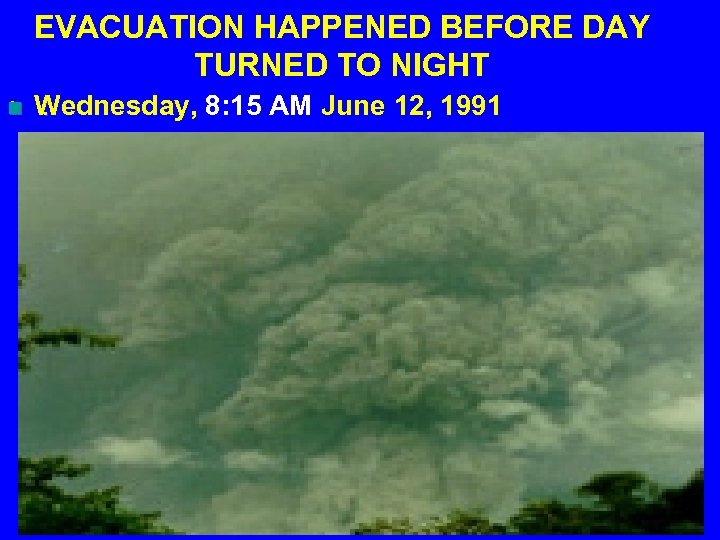 EVACUATION HAPPENED BEFORE DAY TURNED TO NIGHT

Wednesday, 8:15 AM June 12, 1991